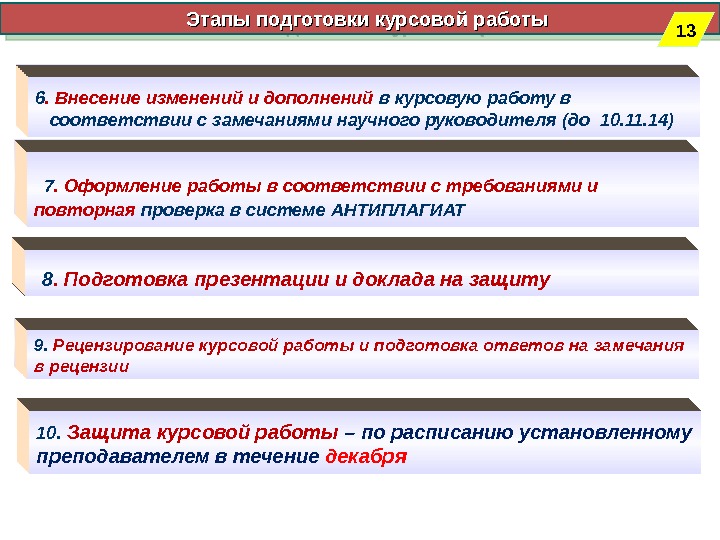 Этапы подготовки курсовой работы

13

6. Внесение изменений и дополнений в курсовую работу в соответствии с замечаниями научного руководителя (до 10.11.14)

7. Оформление работы в соответствии с требованиями и повторная проверка в системе АНТИПЛАГИАТ

8. Подготовка презентации и доклада на защиту

9. Рецензирование курсовой работы и подготовка ответов на замечания в рецензии

10. Защита курсовой работы – по расписанию установленному преподавателем в течение декабря